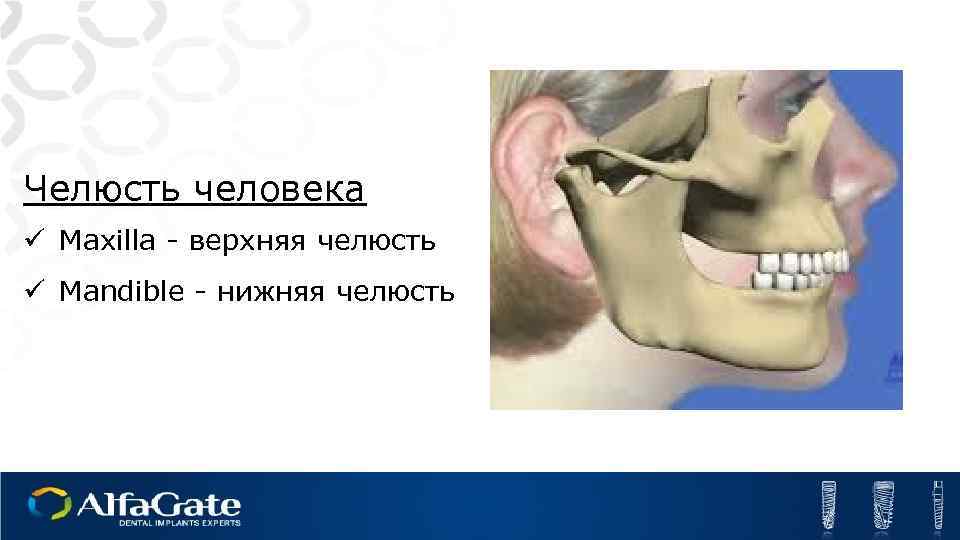 Челюсть человека

✓ Maxilla - верхняя челюсть

✓ Mandible - нижняя челюсть

AlfaGate
DENTAL IMPLANTS EXPERTS